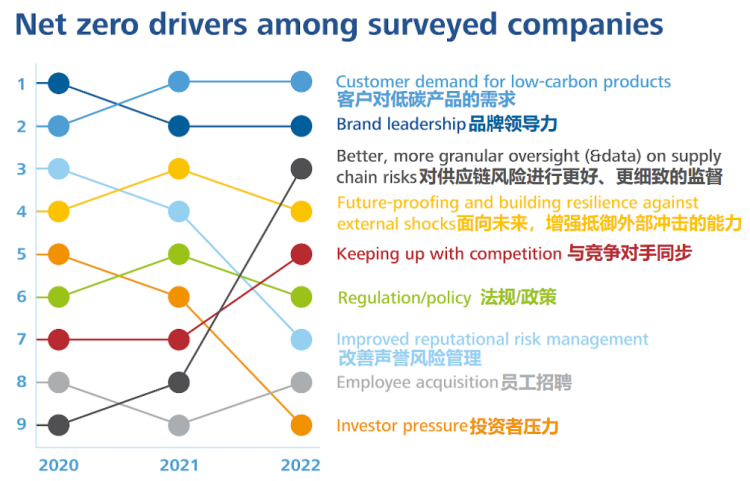 Net zero drivers among surveyed companies

1
2
3
4
5
6
7
8
9

2020 2021 2022

Customer demand for low-carbon products
客户对低碳产品的需求

Brand leadership品牌领导力

Better, more granular oversight (&data) on supply chain risks对供应链风险进行更好、更细致的监督

Future-proofing and building resilience against external shocks面向未来，增强抵御外部冲击的能力

Keeping up with competition 与竞争对手同步

Regulation/policy 法规/政策

Improved reputational risk management
改善声誉风险管理

Employee acquisition员工招聘

Investor pressure投资者压力